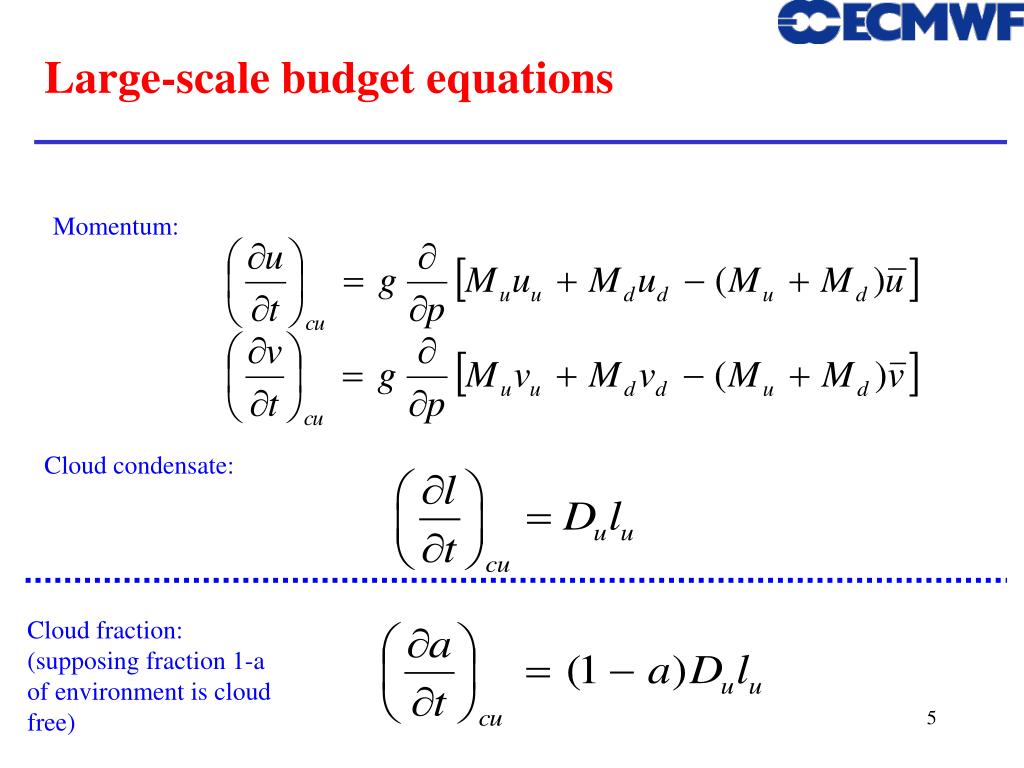 ECMWF

Large-scale budget equations

Momentum:

$\left(\frac{\partial u}{\partial t}\right)_{cu} = g\frac{\partial}{\partial p}\left[M_u u_u + M_d u_d - (M_u + M_d)\bar{u}\right]$

$\left(\frac{\partial v}{\partial t}\right)_{cu} = g\frac{\partial}{\partial p}\left[M_u v_u + M_d v_d - (M_u + M_d)\bar{v}\right]$

Cloud condensate:

$\left(\frac{\partial l}{\partial t}\right)_{cu} = D_u l_u$

Cloud fraction: (supposing fraction 1-a of environment is cloud free)

$\left(\frac{\partial a}{\partial t}\right)_{cu} = (1-a)D_u l_u$

5